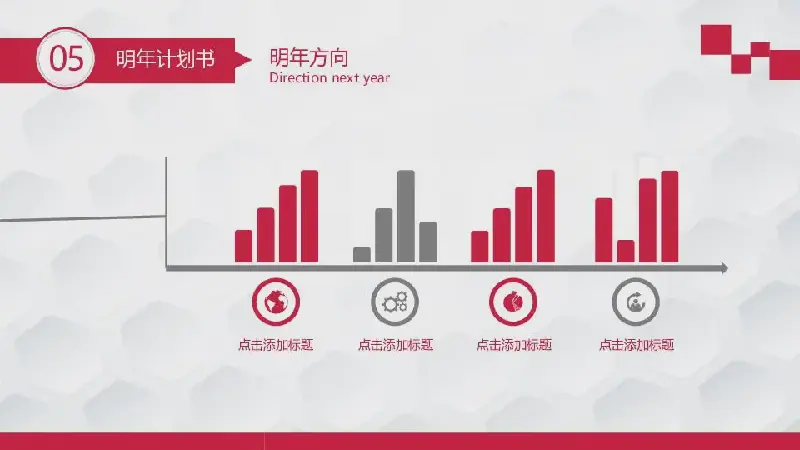 05 明年计划书

明年方向
Direction next year

点击添加标题

点击添加标题

点击添加标题

点击添加标题